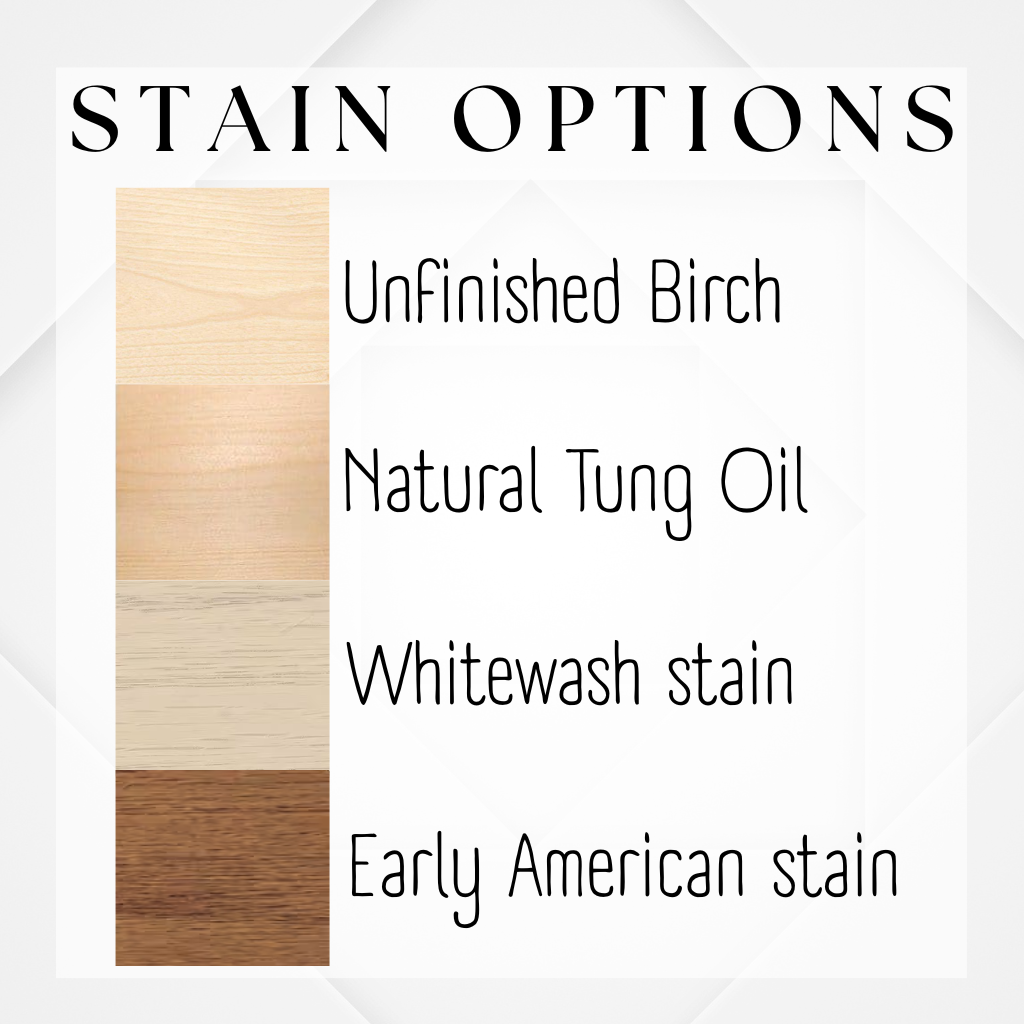 STAIN OPTIONS

Unfinished Birch

Natural Tung Oil

Whitewash stain

Early American stain